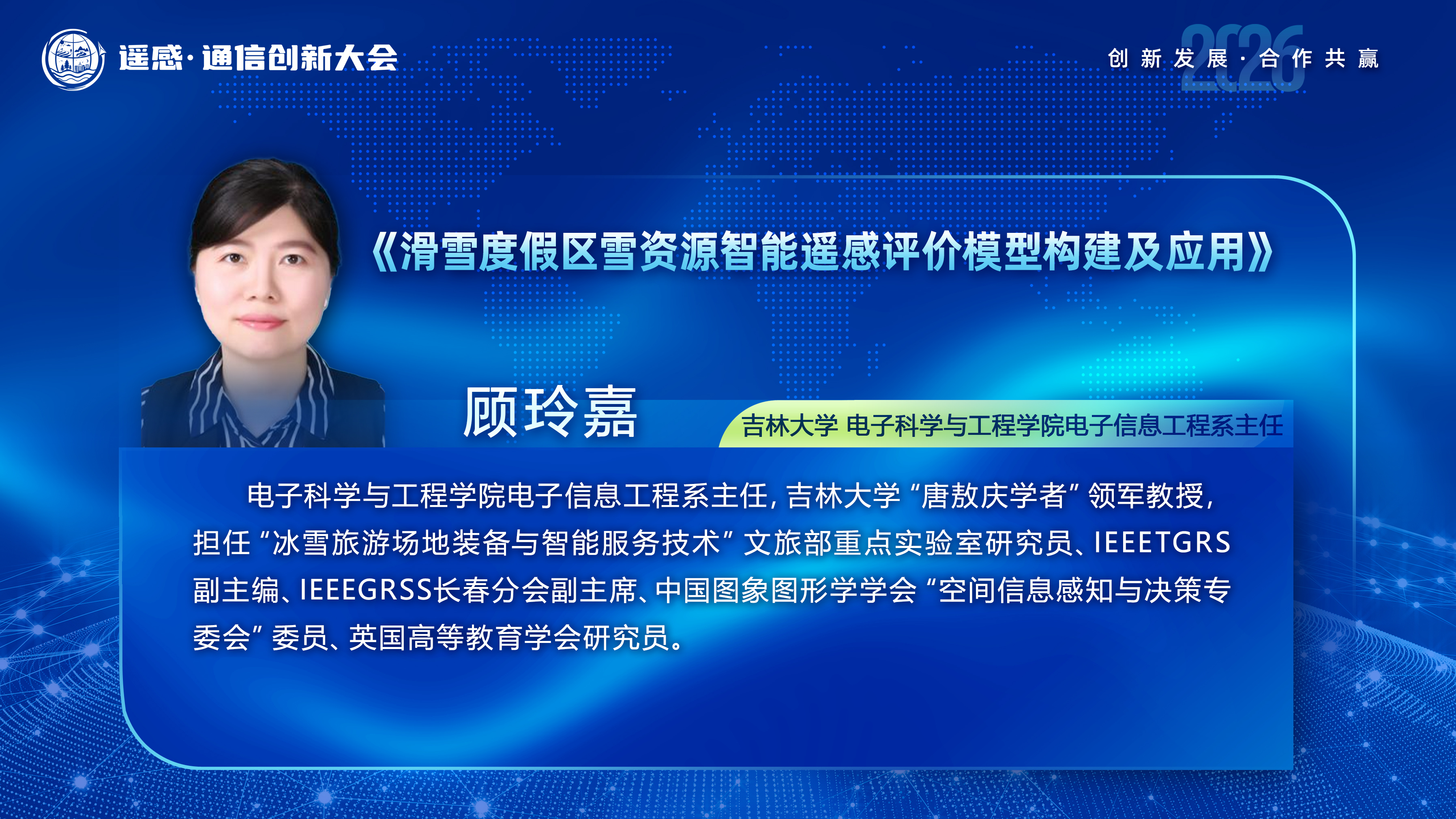 遥感·通信创新大会

2026
创新发展·合作共赢

《滑雪度假区雪资源智能遥感评价模型构建及应用》

顾玲嘉

吉林大学 电子科学与工程学院电子信息工程系主任

电子科学与工程学院电子信息工程系主任，吉林大学“唐敖庆学者”领军教授，担任“冰雪旅游场地装备与智能服务技术”文旅部重点实验室研究员、IEEETGRS副主编、IEEEGRSS长春分会副主席、中国图象图形学学会“空间信息感知与决策专委会”委员、英国高等教育学会研究员。